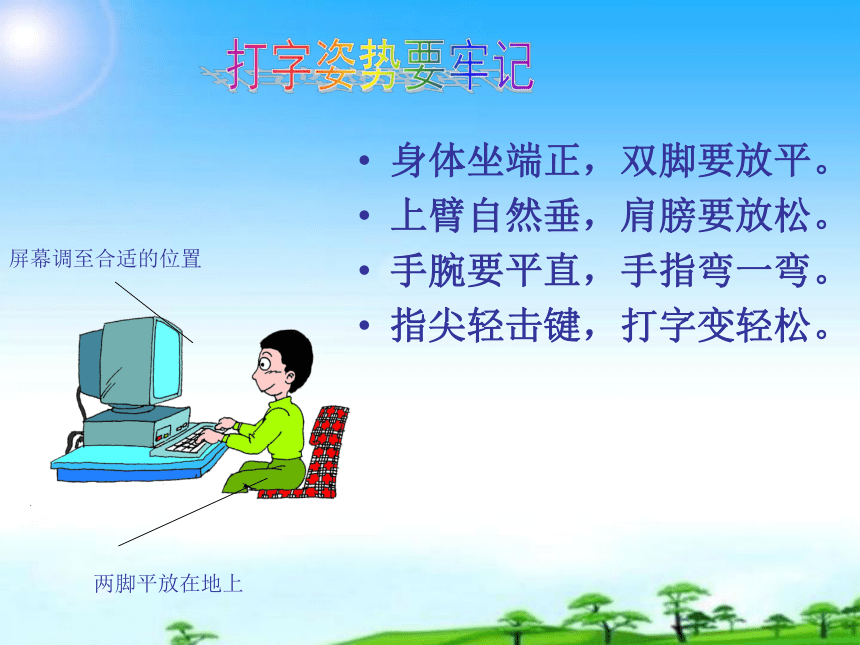 打字姿势要牢记

• 身体坐端正，双脚要放平。
• 上臂自然垂，肩膀要放松。
• 手腕要平直，手指弯一弯。
• 指尖轻击键，打字变轻松。

屏幕调至合适的位置

两脚平放在地上